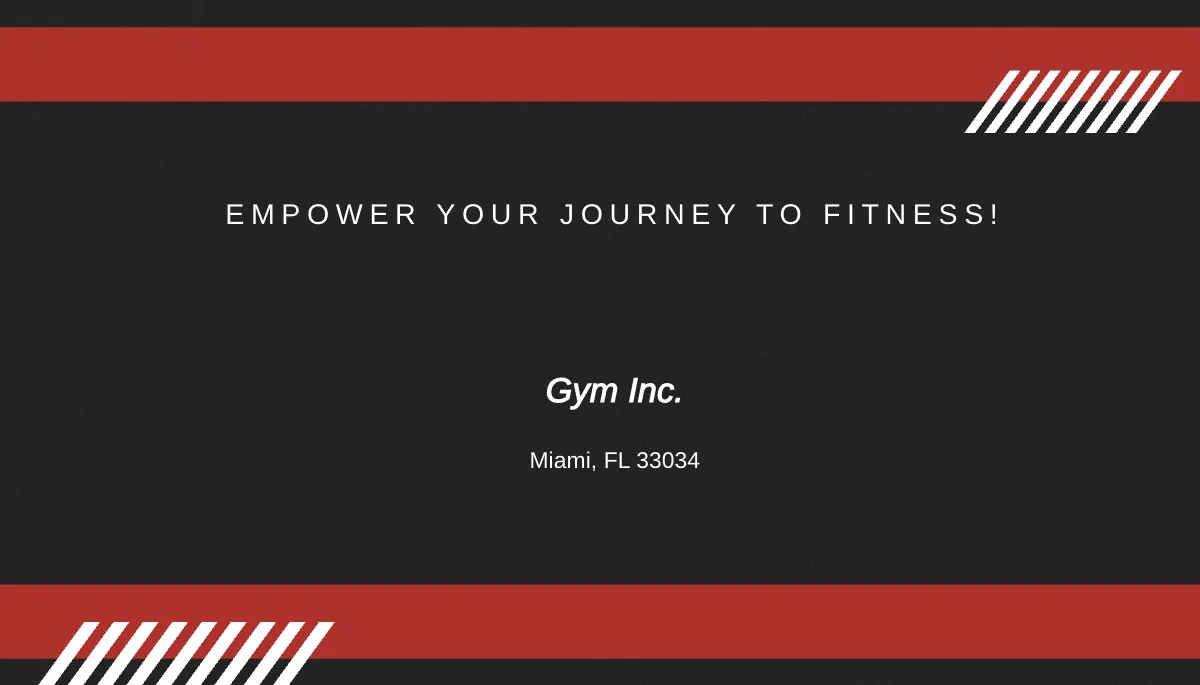 EMPOWER YOUR JOURNEY TO FITNESS!

Gym Inc.

Miami, FL 33034